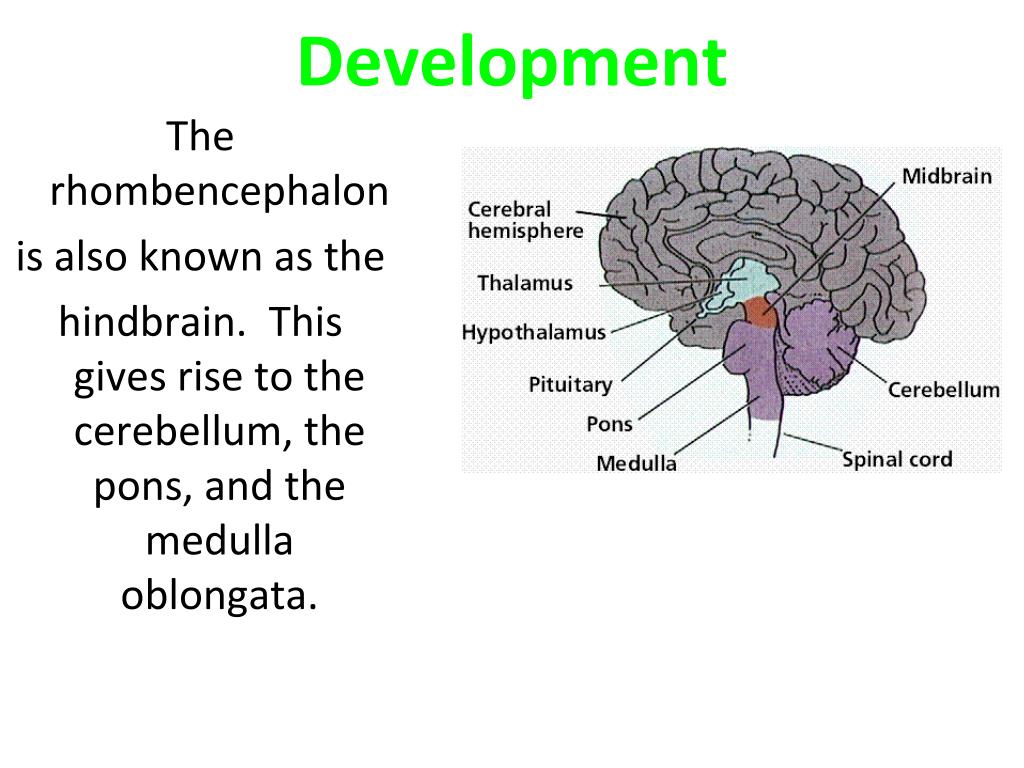 Development

The rhombencephalon is also known as the hindbrain. This gives rise to the cerebellum, the pons, and the medulla oblongata.

Cerebral hemisphere
Thalamus
Hypothalamus
Pituitary
Pons
Medulla
Midbrain
Cerebellum
Spinal cord